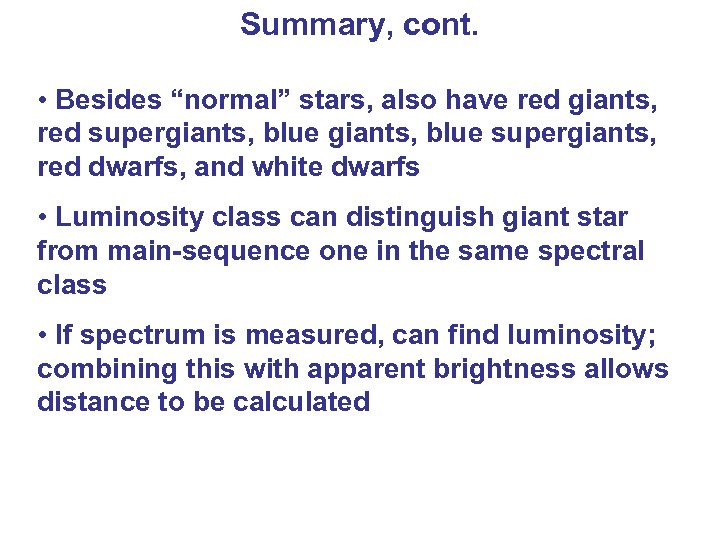 Summary, cont.

• Besides “normal” stars, also have red giants, red supergiants, blue giants, blue supergiants, red dwarfs, and white dwarfs

• Luminosity class can distinguish giant star from main-sequence one in the same spectral class

• If spectrum is measured, can find luminosity; combining this with apparent brightness allows distance to be calculated